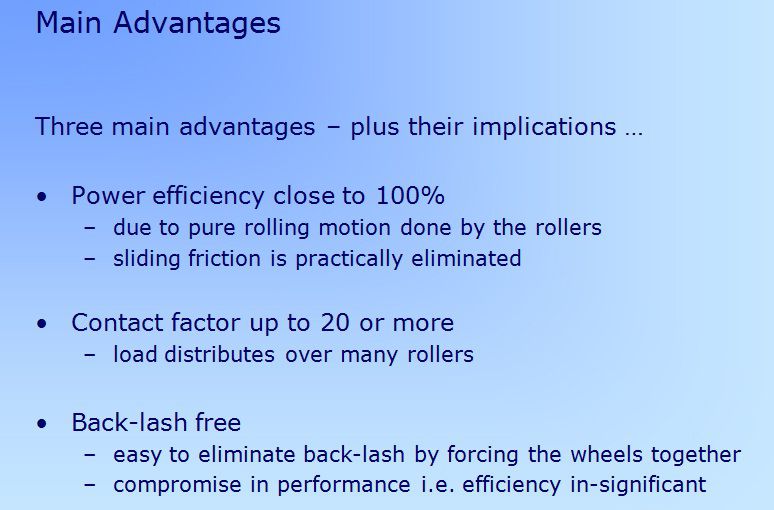 Main Advantages

Three main advantages – plus their implications …

• Power efficiency close to 100%
– due to pure rolling motion done by the rollers
– sliding friction is practically eliminated

• Contact factor up to 20 or more
– load distributes over many rollers

• Back-lash free
– easy to eliminate back-lash by forcing the wheels together
– compromise in performance i.e. efficiency in-significant